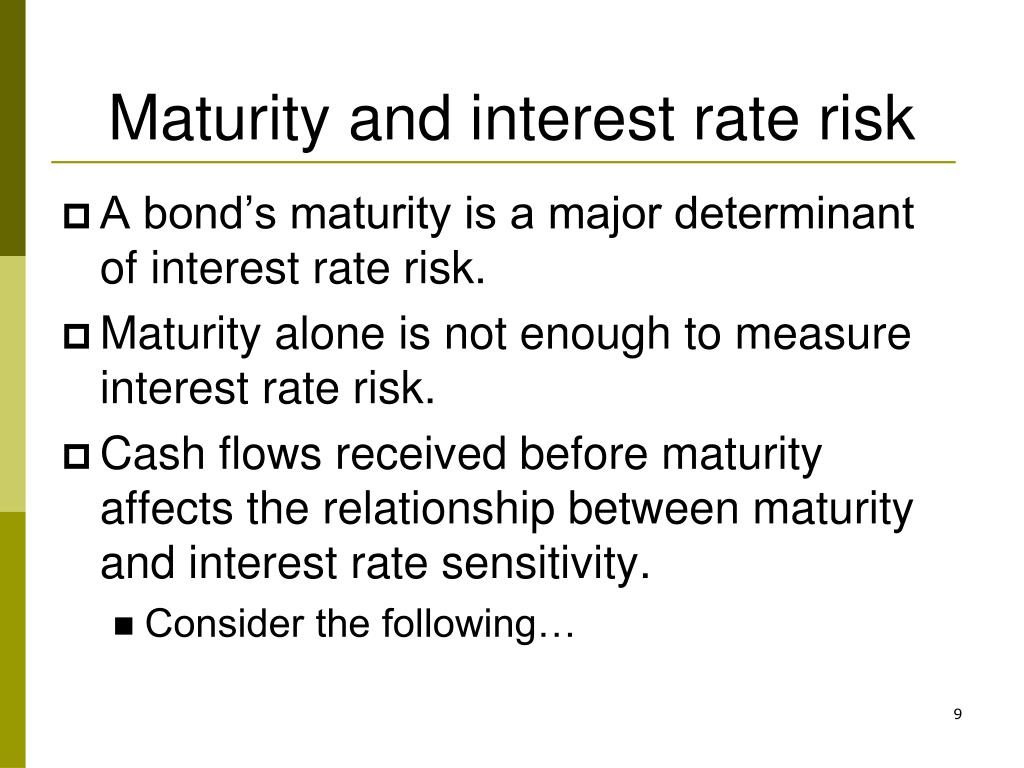 Maturity and interest rate risk

A bond’s maturity is a major determinant of interest rate risk.

Maturity alone is not enough to measure interest rate risk.

Cash flows received before maturity affects the relationship between maturity and interest rate sensitivity.

Consider the following…

9